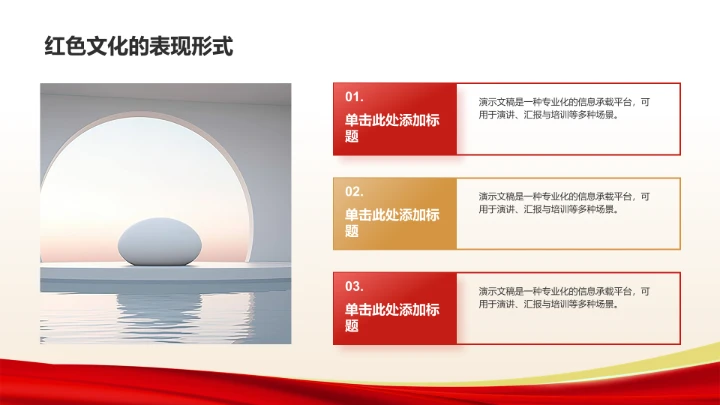 红色文化的表现形式

01.
单击此处添加标题

演示文稿是一种专业化的信息承载平台，可用于演讲、汇报与培训等多种场景。

02.
单击此处添加标题

演示文稿是一种专业化的信息承载平台，可用于演讲、汇报与培训等多种场景。

03.
单击此处添加标题

演示文稿是一种专业化的信息承载平台，可用于演讲、汇报与培训等多种场景。